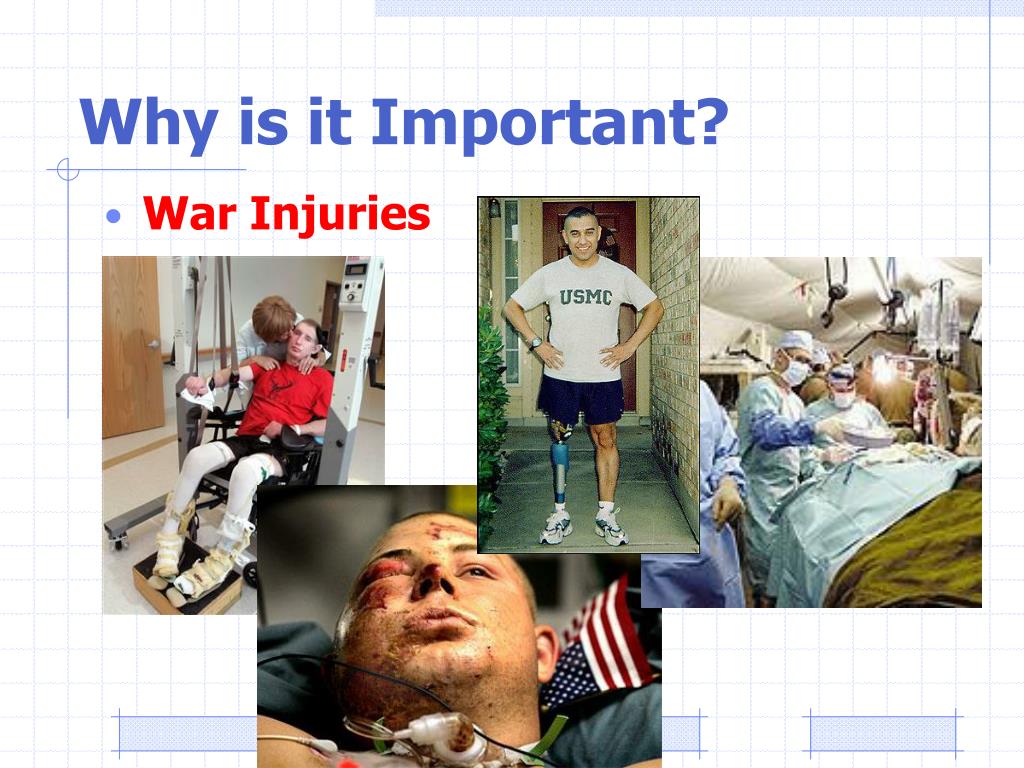 Why is it Important?

• War Injuries

USMC